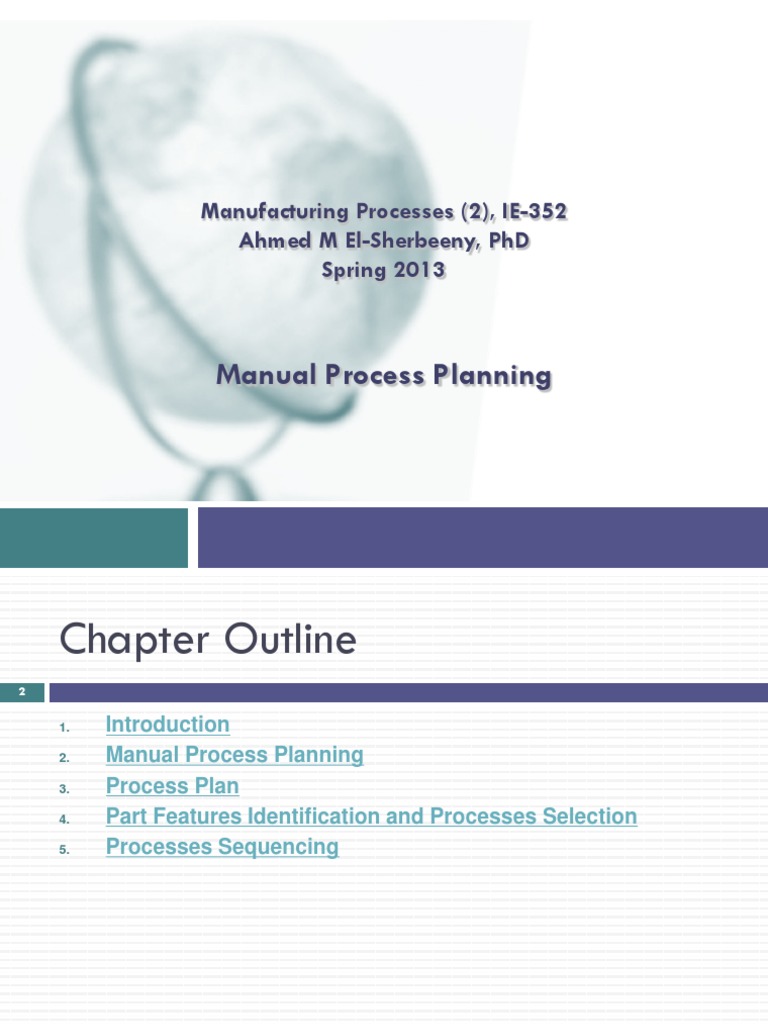 Manufacturing Processes (2), IE-352
Ahmed M El-Sherbeeny, PhD
Spring 2013

Manual Process Planning

Chapter Outline

2

1. Introduction
2. Manual Process Planning
3. Process Plan
4. Part Features Identification and Processes Selection
5. Processes Sequencing